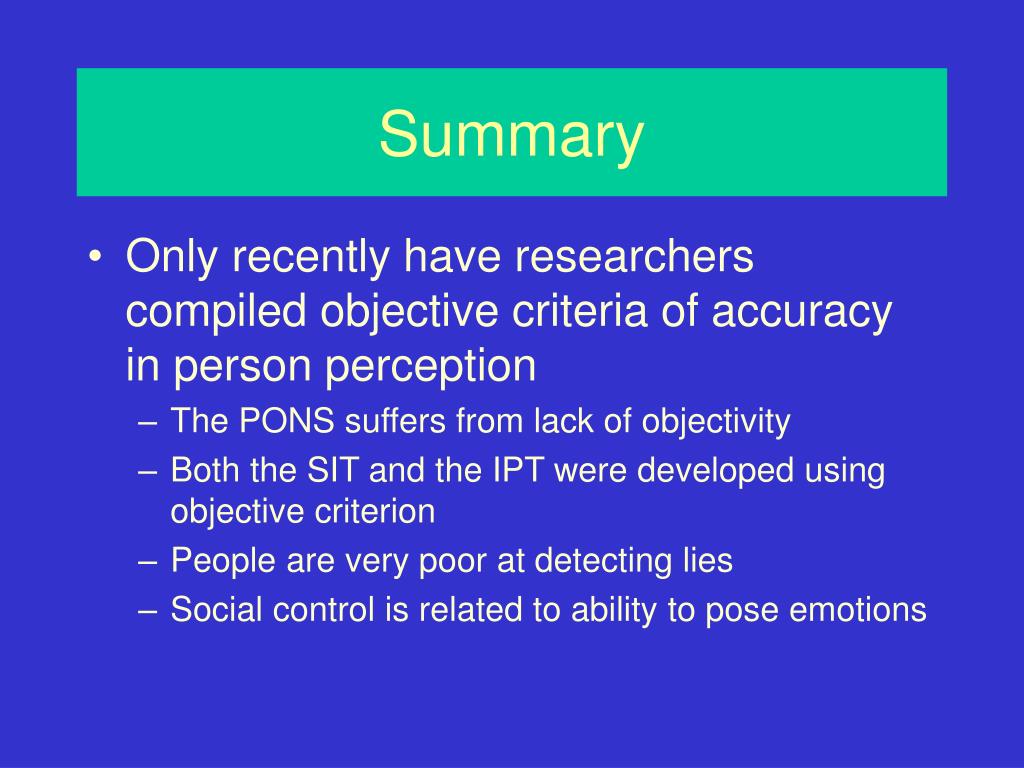 Summary

• Only recently have researchers compiled objective criteria of accuracy in person perception
– The PONS suffers from lack of objectivity
– Both the SIT and the IPT were developed using objective criterion
– People are very poor at detecting lies
– Social control is related to ability to pose emotions